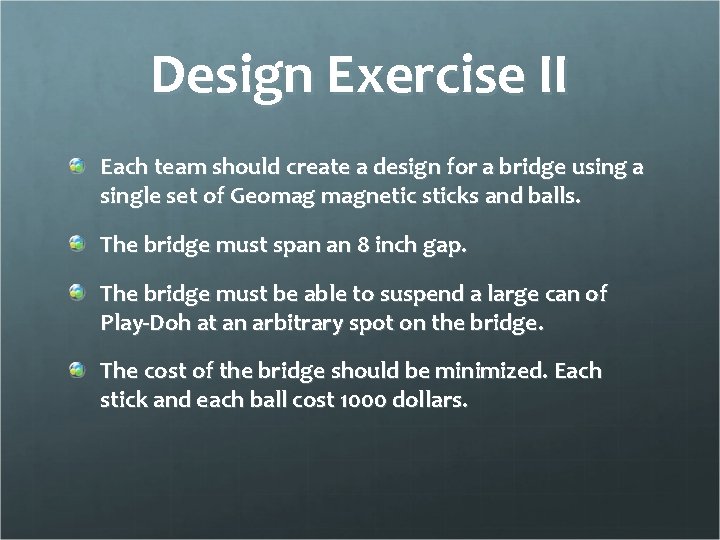 Design Exercise II

Each team should create a design for a bridge using a single set of Geomag magnetic sticks and balls.

The bridge must span an 8 inch gap.

The bridge must be able to suspend a large can of Play-Doh at an arbitrary spot on the bridge.

The cost of the bridge should be minimized. Each stick and each ball cost 1000 dollars.